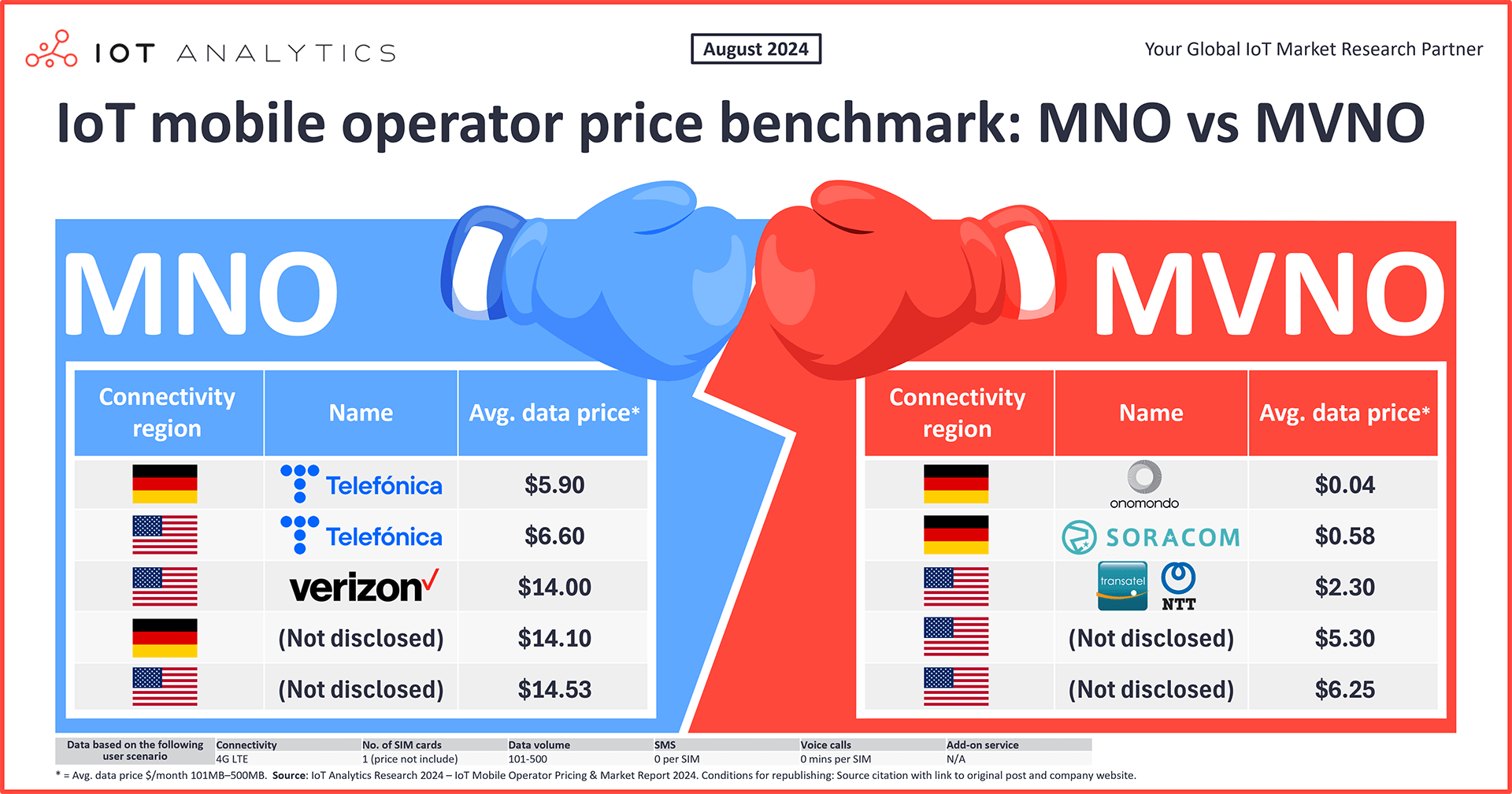 IOT ANALYTICS

August 2024

Your Global IoT Market Research Partner

IoT mobile operator price benchmark: MNO vs MVNO

MNO

| Connectivity region | Name | Avg. data price* |
|---|---|---|
| | Telefónica | $5.90 |
| | Telefónica | $6.60 |
| | verizon | $14.00 |
| | (Not disclosed) | $14.10 |
| | (Not disclosed) | $14.53 |

MVNO

| Connectivity region | Name | Avg. data price* |
|---|---|---|
| | onomondo | $0.04 |
| | SORACOM | $0.58 |
| | transatel NTT | $2.30 |
| | (Not disclosed) | $5.30 |
| | (Not disclosed) | $6.25 |

| Data based on the following user scenario | Connectivity | No. of SIM cards | Data volume | SMS | Voice calls | Add-on service |
|---|---|---|---|---|---|---|
| | 4G LTE | 1 (price not include) | 101-500 | 0 per SIM | 0 mins per SIM | N/A |

* = Avg. data price $/month 101MB–500MB. Source: IoT Analytics Research 2024 – IoT Mobile Operator Pricing & Market Report 2024. Conditions for republishing: Source citation with link to original post and company website.